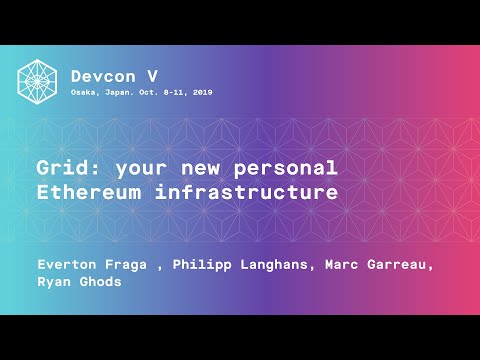 Devcon V
Osaka, Japan. Oct. 8-11, 2019

Grid: your new personal Ethereum infrastructure

Everton Fraga , Philipp Langhans, Marc Garreau, Ryan Ghods